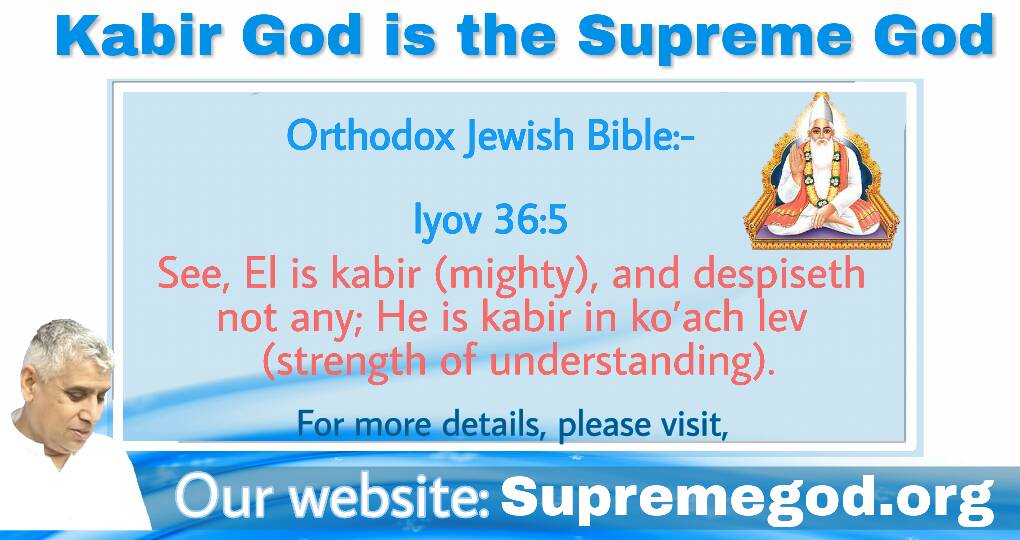 Kabir God is the Supreme God

Orthodox Jewish Bible:-

Iyov 36:5

See, El is kabir (mighty), and despiseth not any; He is kabir in ko'ach lev (strength of understanding).

For more details, please visit,

Our website: Supremegod.org